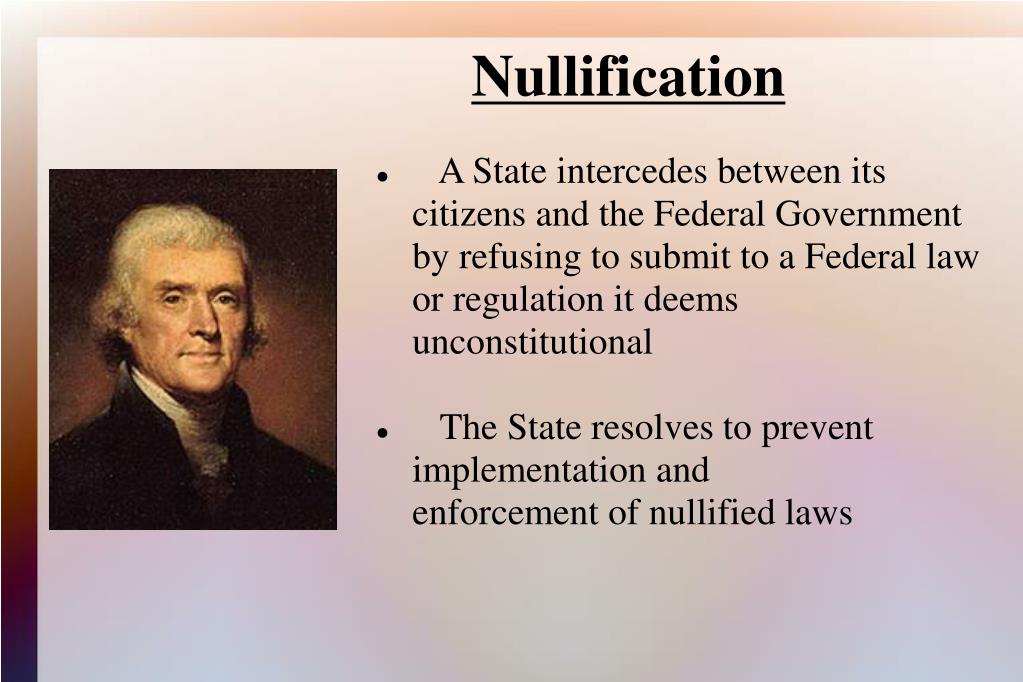 Nullification

• A State intercedes between its citizens and the Federal Government by refusing to submit to a Federal law or regulation it deems unconstitutional

• The State resolves to prevent implementation and enforcement of nullified laws